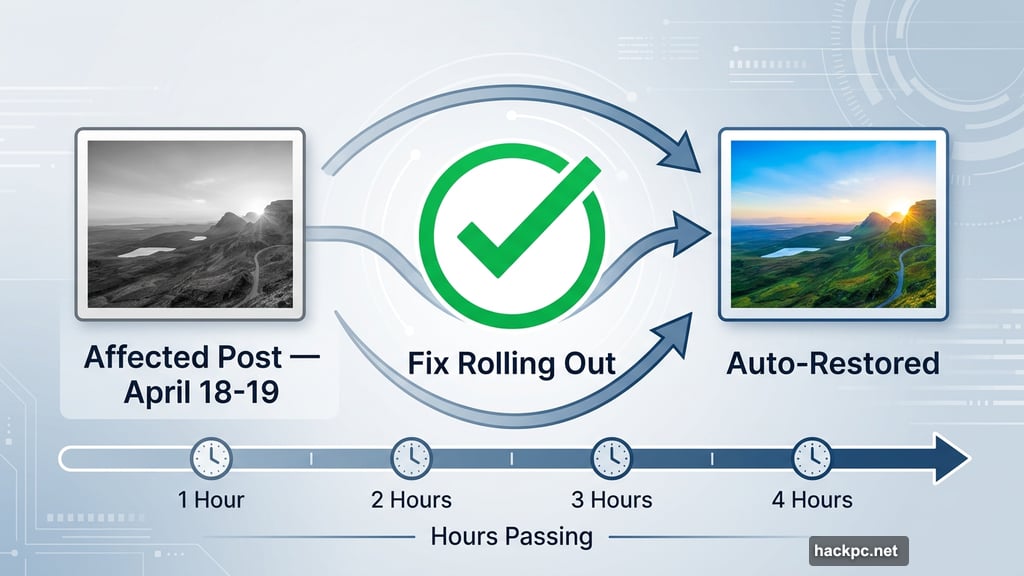 Affected Post — April 18-19

Fix Rolling Out

Auto-Restored

1 Hour

2 Hours

3 Hours

4 Hours

Hours Passing

hackpc.net